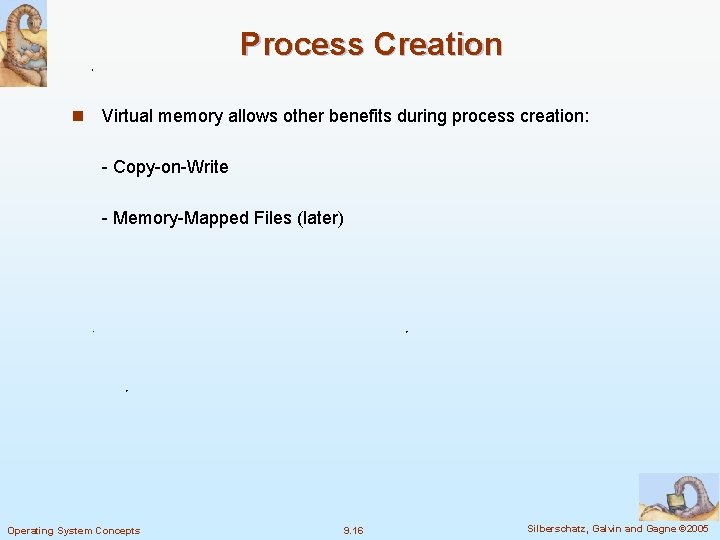 Process Creation

Virtual memory allows other benefits during process creation:

- Copy-on-Write

- Memory-Mapped Files (later)

Operating System Concepts

9.16

Silberschatz, Galvin and Gagne ©2005